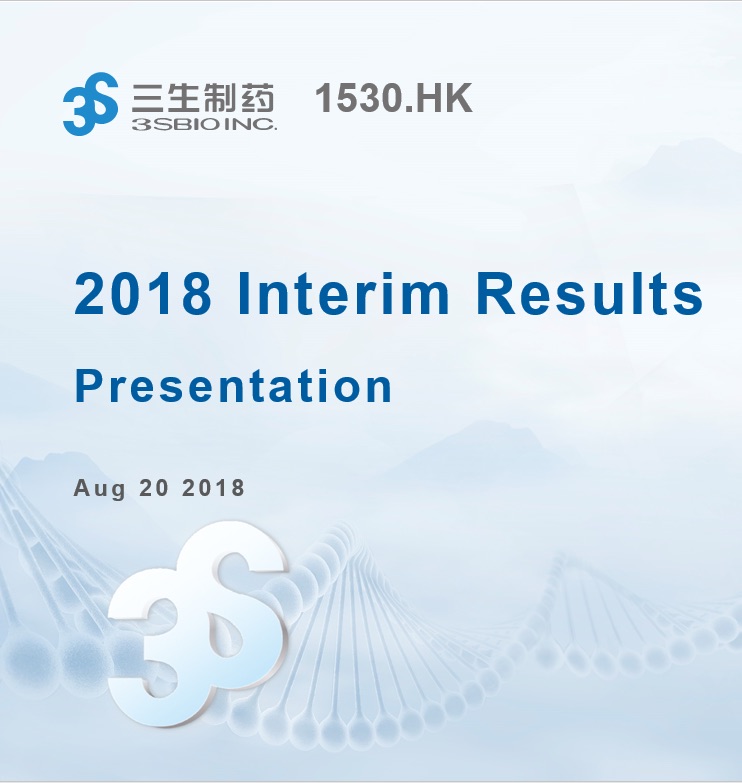 3S 三生制药 3SBIO INC. 1530.HK

2018 Interim Results

Presentation

Aug 20 2018

3S